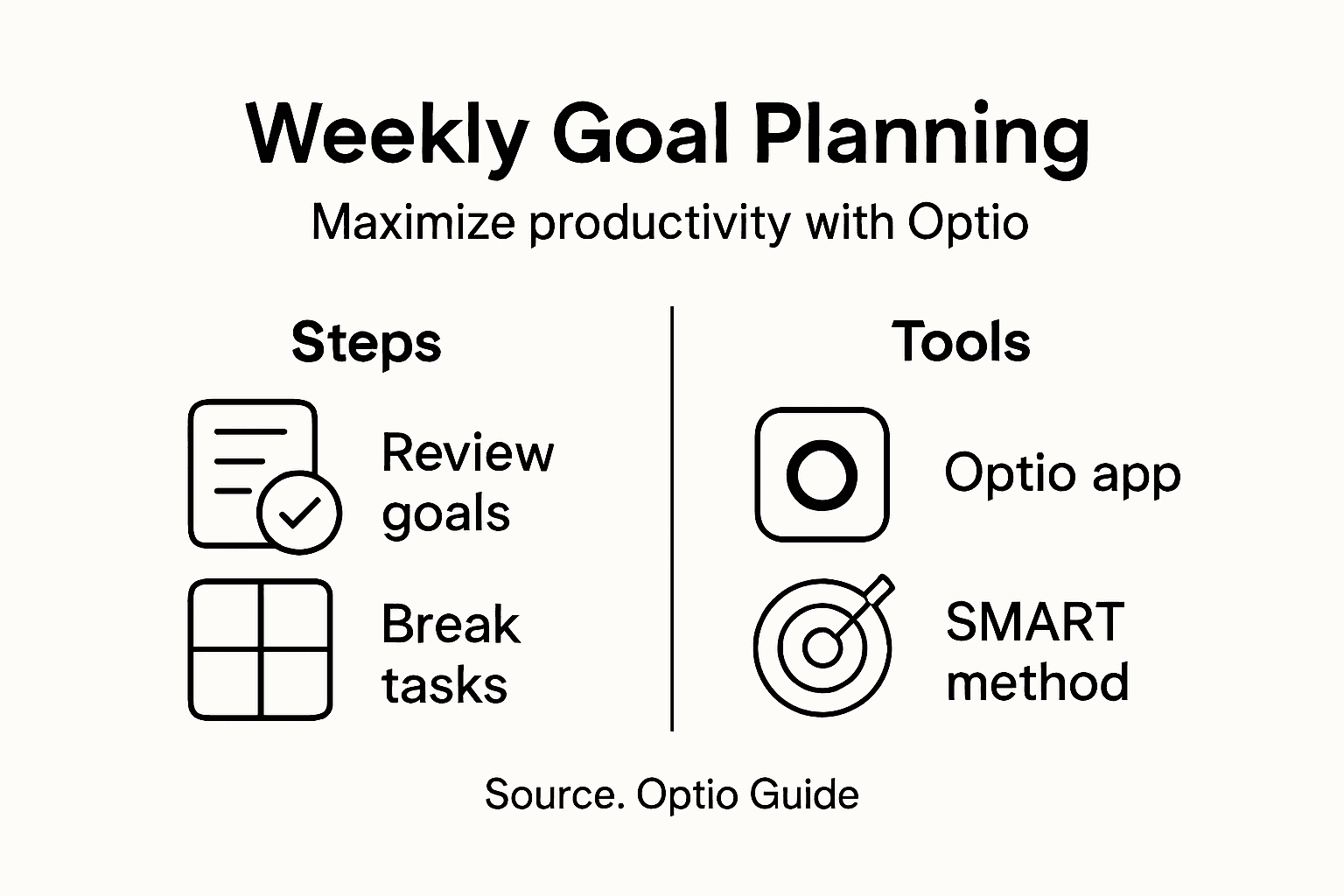 Weekly Goal Planning

Maximize productivity with Optio

Steps

Review goals

Break tasks

Tools

Optio app

SMART method

Source. Optio Guide